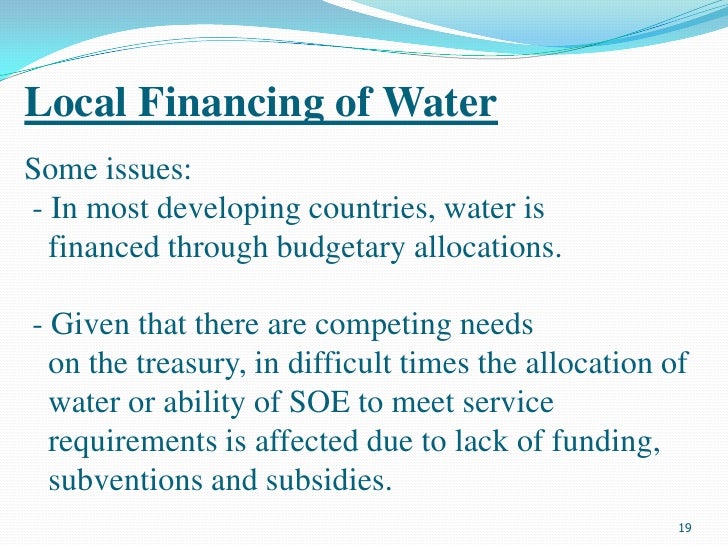 Local Financing of Water

Some issues:
- In most developing countries, water is financed through budgetary allocations.

- Given that there are competing needs on the treasury, in difficult times the allocation of water or ability of SOE to meet service requirements is affected due to lack of funding, subventions and subsidies.

19